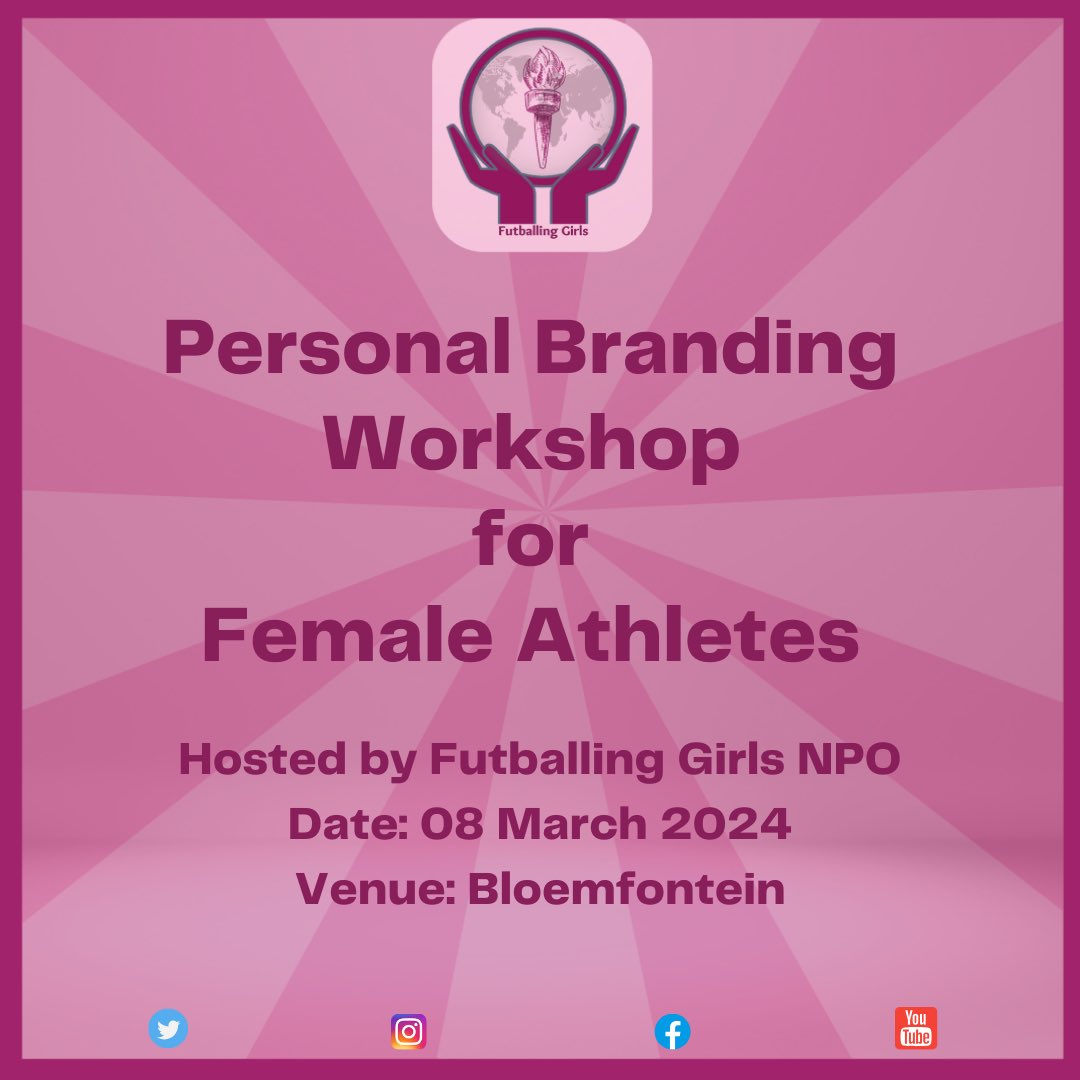 Futballing Girls

Personal Branding Workshop for Female Athletes

Hosted by Futballing Girls NPO
Date: 08 March 2024
Venue: Bloemfontein

You Tube